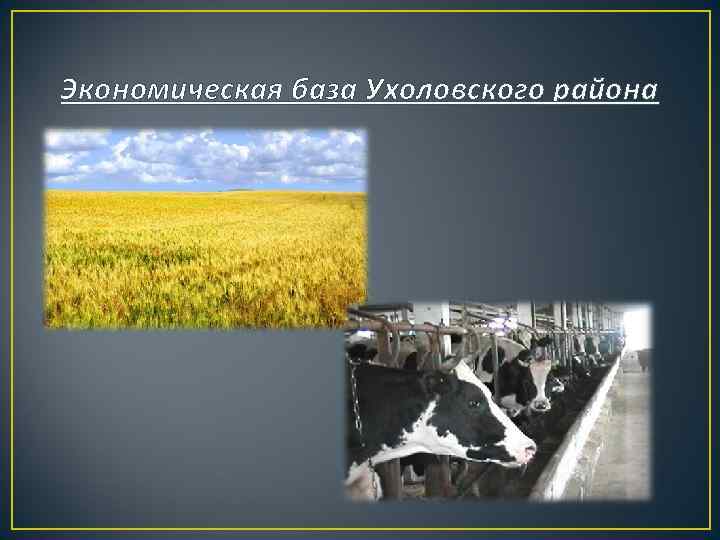 Экономическая база Ухоловского района